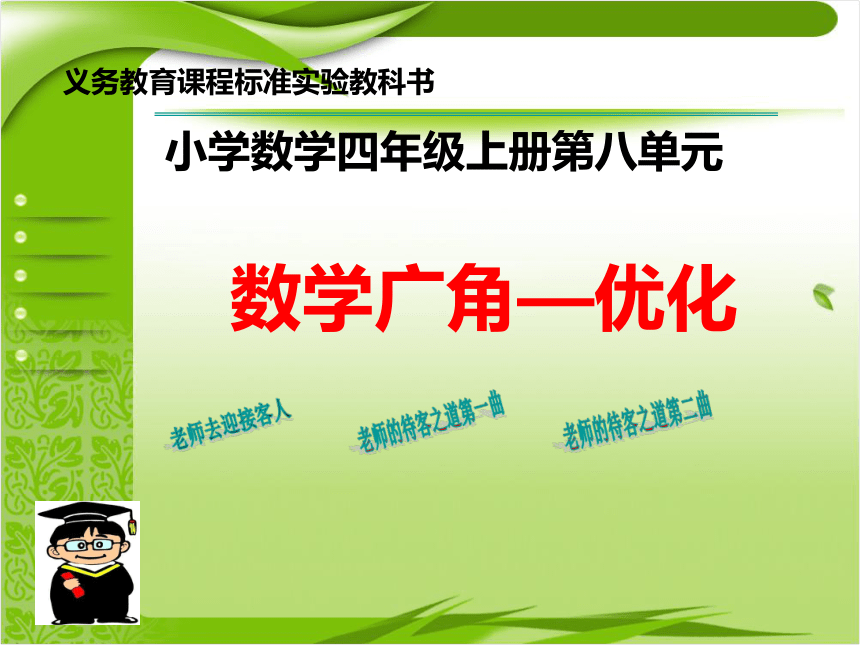 义务教育课程标准实验教科书

小学数学四年级上册第八单元

数学广角—优化

老师去迎接客人

老师的待客之道第一曲

老师的待客之道第二曲